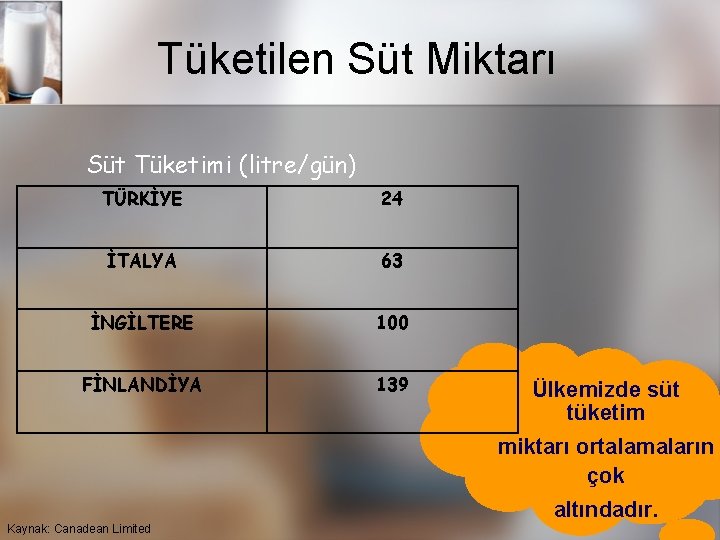 Tüketilen Süt Miktarı

Süt Tüketimi (litre/gün)

| TÜRKİYE | 24 |
|---|---|
| İTALYA | 63 |
| İNGİLTERE | 100 |
| FİNLANDİYA | 139 |

Ülkemizde süt tüketim miktarı ortalamaların çok altındadır.

Kaynak: Canadean Limited